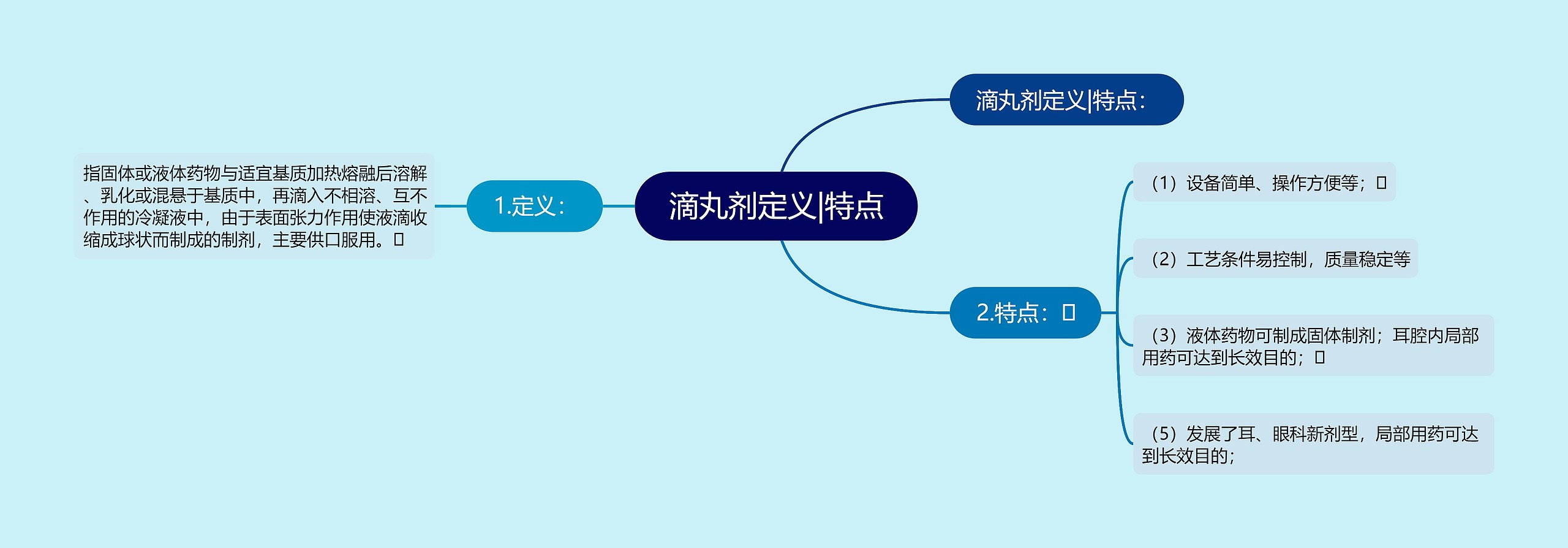 滴丸剂定义|特点

滴丸剂定义|特点：

1.定义：

指固体或液体药物与适宜基质加热熔融后溶解、乳化或混悬于基质中，再滴入不相溶、互不作用的冷凝液中，由于表面张力作用使液滴收缩成球状而制成的制剂，主要供口服用。

2.特点：

（1）设备简单、操作方便等；

（2）工艺条件易控制，质量稳定等

（3）液体药物可制成固体制剂；耳腔内局部用药可达到长效目的；

（5）发展了耳、眼科新剂型，局部用药可达到长效目的；